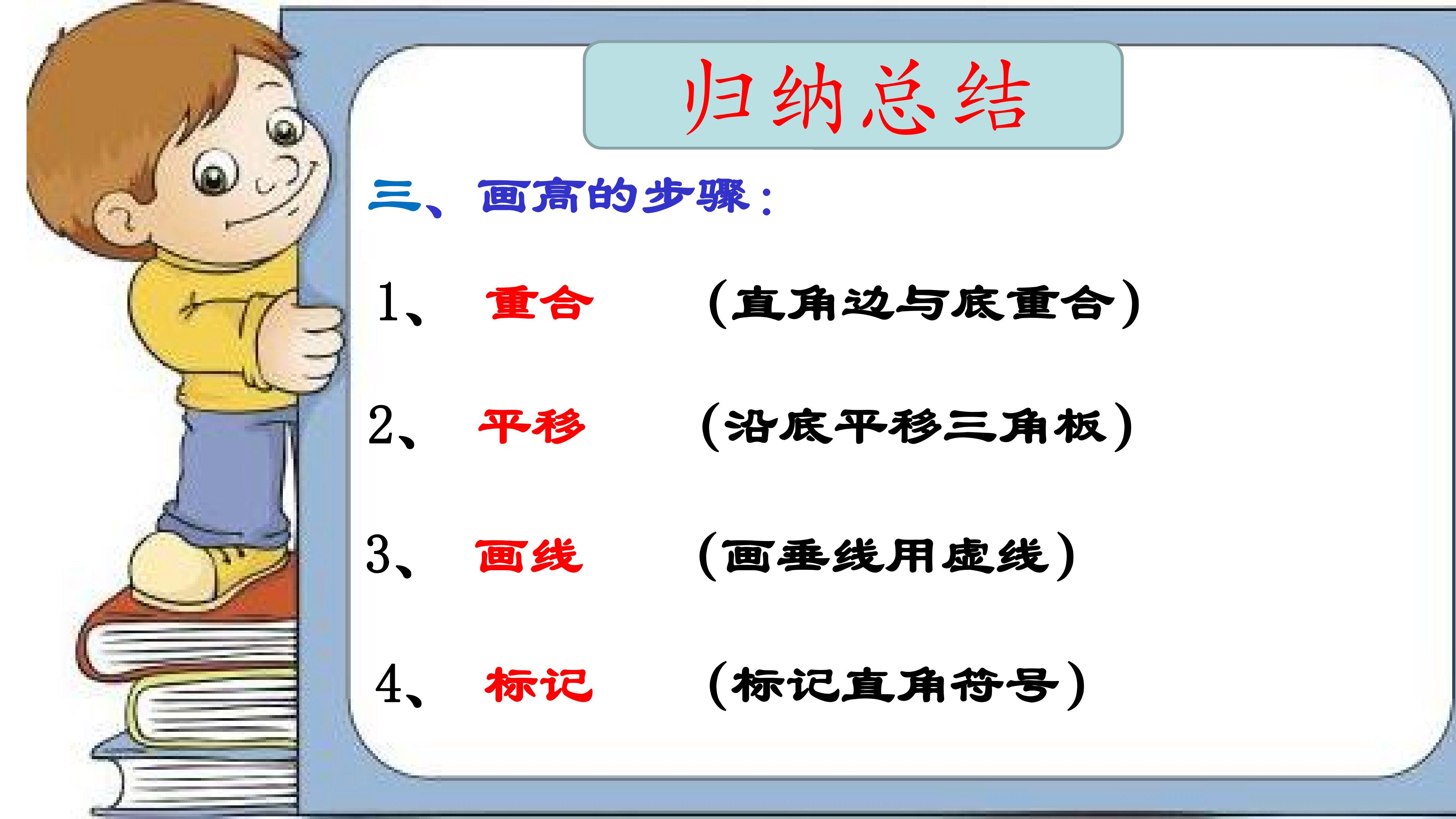 归纳总结

三、画高的步骤：

1、 重合 （直角边与底重合）

2、 平移 （沿底平移三角板）

3、 画线 （画垂线用虚线）

4、 标记 （标记直角符号）